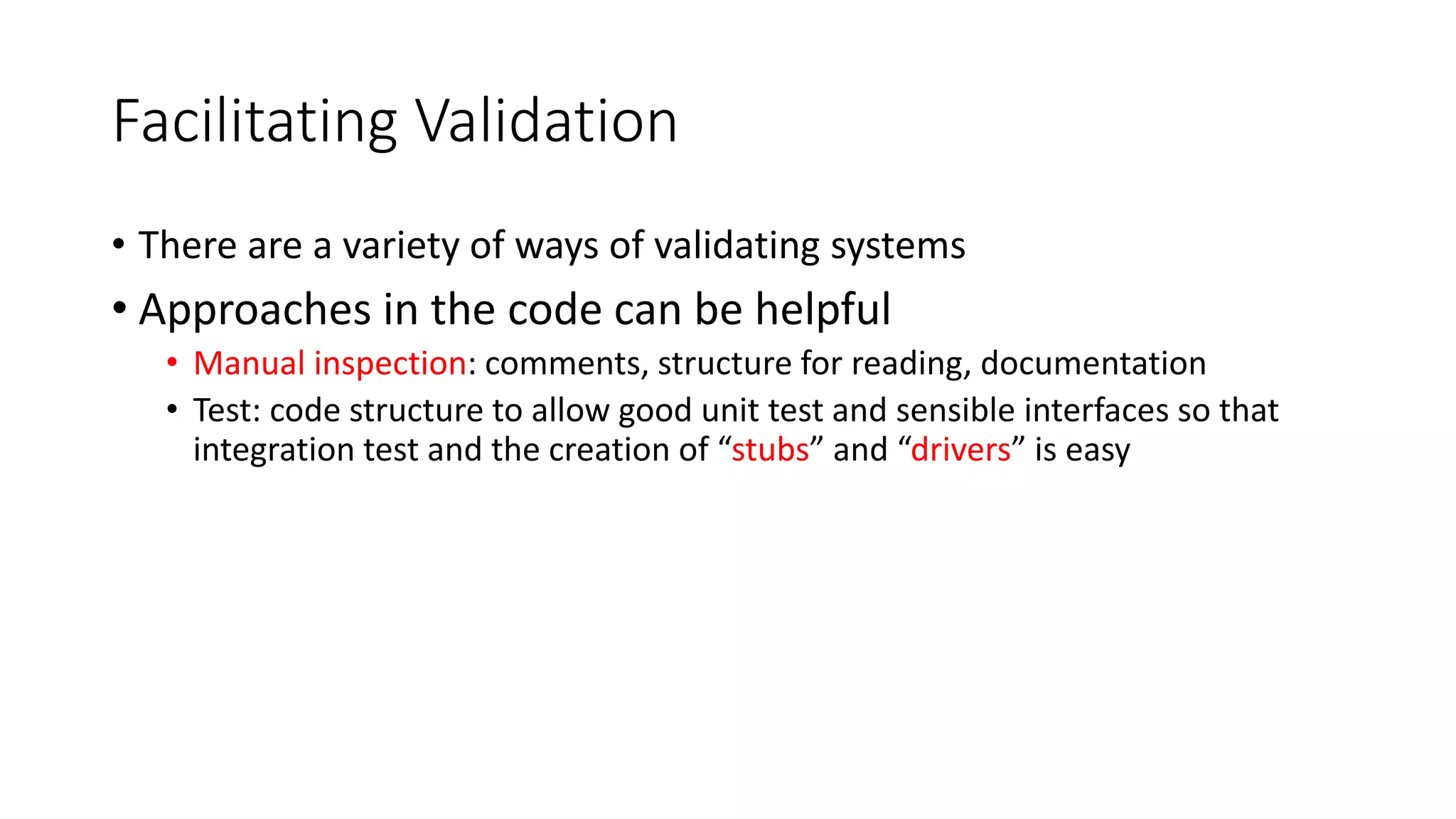 Facilitating Validation

• There are a variety of ways of validating systems
• Approaches in the code can be helpful
  • Manual inspection: comments, structure for reading, documentation
  • Test: code structure to allow good unit test and sensible interfaces so that integration test and the creation of “stubs” and “drivers” is easy